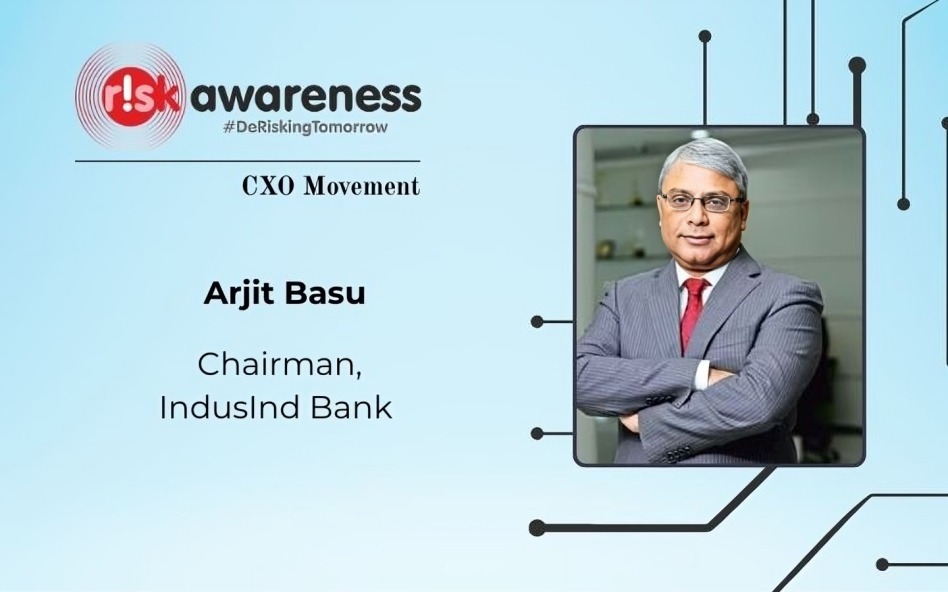 r!sk awareness
#DeRiskingTomorrow

CXO Movement

Arjit Basu

Chairman, IndusInd Bank